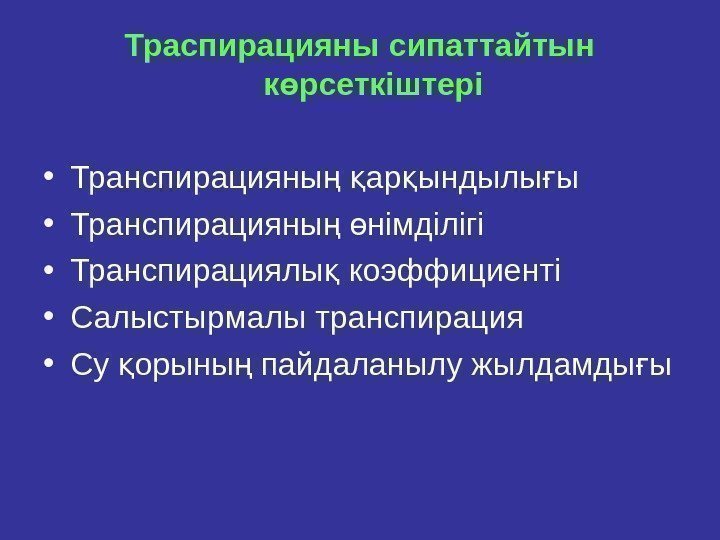 Траспирацияны сипаттайтын көрсеткіштері

• Транспирацияның қарқындылығы
• Транспирацияның өнімділігі
• Транспирациялық коэффициенті
• Салыстырмалы транспирация
• Су қорының пайдаланылу жылдамдығы